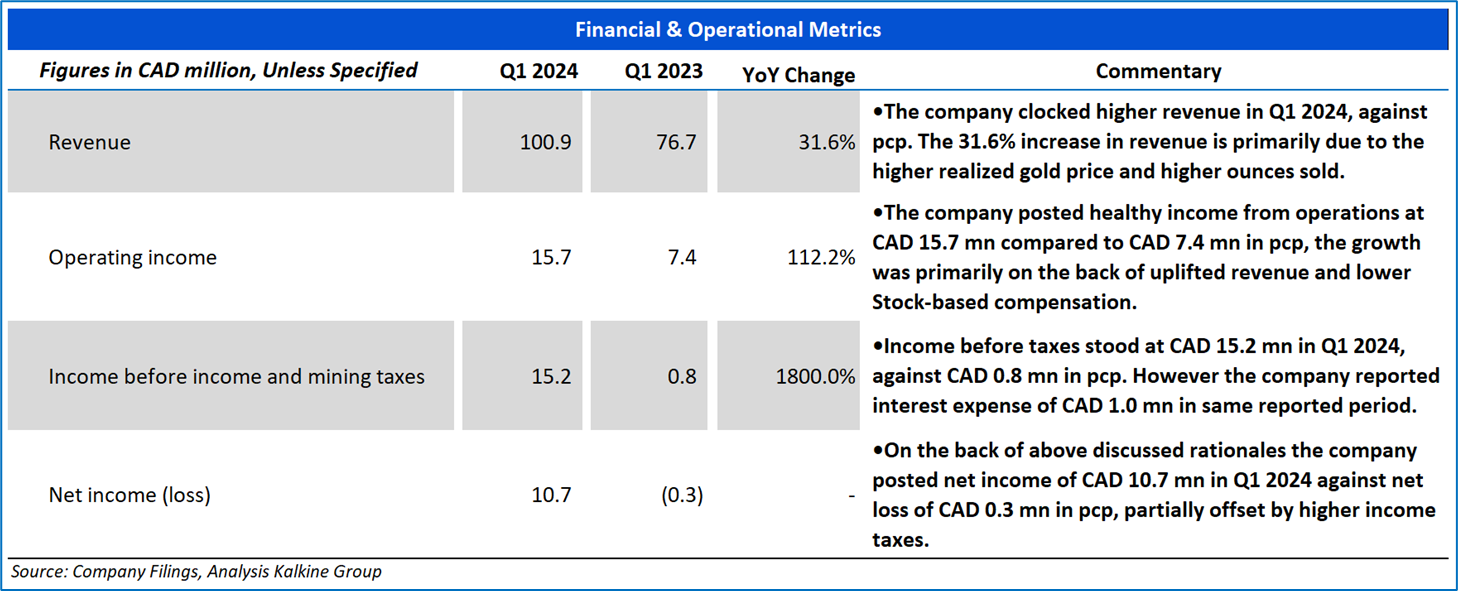 Financial & Operational Metrics

| Figures in CAD million, Unless Specified | Q1 2024 | Q1 2023 | YoY Change | Commentary |
|---|---|---|---|---|
| Revenue | 100.9 | 76.7 | 31.6% | •The company clocked higher revenue in Q1 2024, against pcp. The 31.6% increase in revenue is primarily due to the higher realized gold price and higher ounces sold. |
| Operating income | 15.7 | 7.4 | 112.2% | •The company posted healthy income from operations at CAD 15.7 mn compared to CAD 7.4 mn in pcp, the growth was primarily on the back of uplifted revenue and lower Stock-based compensation. |
| Income before income and mining taxes | 15.2 | 0.8 | 1800.0% | •Income before taxes stood at CAD 15.2 mn in Q1 2024, against CAD 0.8 mn in pcp. However the company reported interest expense of CAD 1.0 mn in same reported period. |
| Net income (loss) | 10.7 | (0.3) | - | •On the back of above discussed rationales the company posted net income of CAD 10.7 mn in Q1 2024 against net loss of CAD 0.3 mn in pcp, partially offset by higher income taxes. |

Source: Company Filings, Analysis Kalkine Group